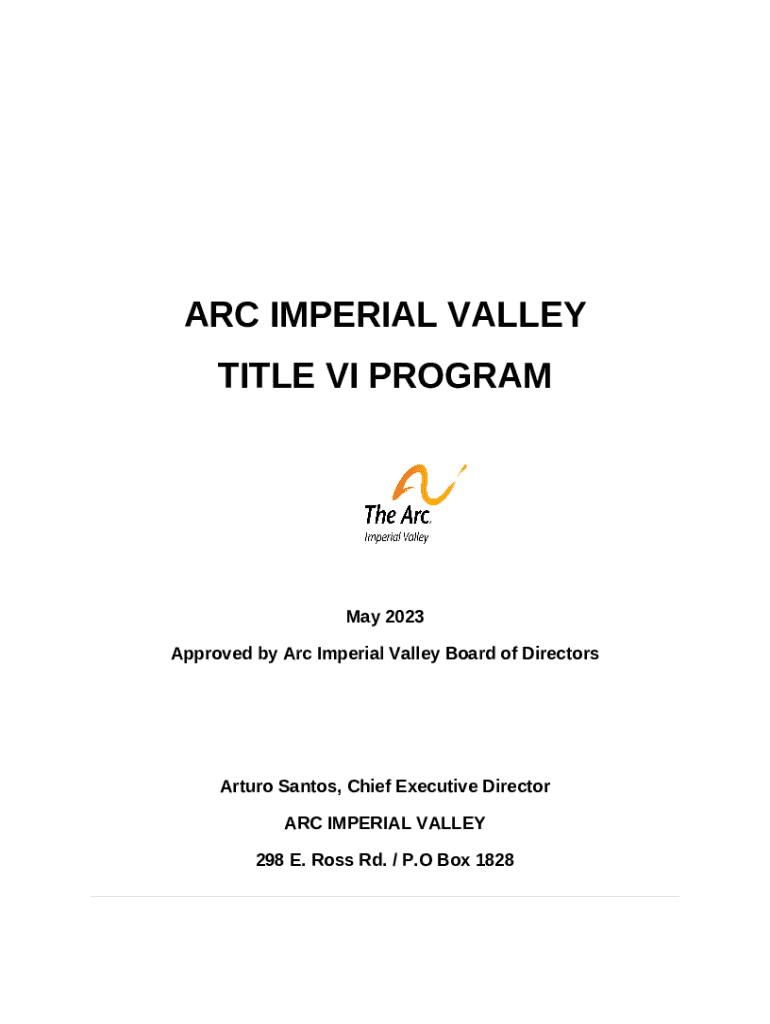 ARC IMPERIAL VALLEY

TITLE VI PROGRAM

The Arc.
Imperial Valley

May 2023

Approved by Arc Imperial Valley Board of Directors

Arturo Santos, Chief Executive Director

ARC IMPERIAL VALLEY

298 E. Ross Rd. / P.O Box 1828